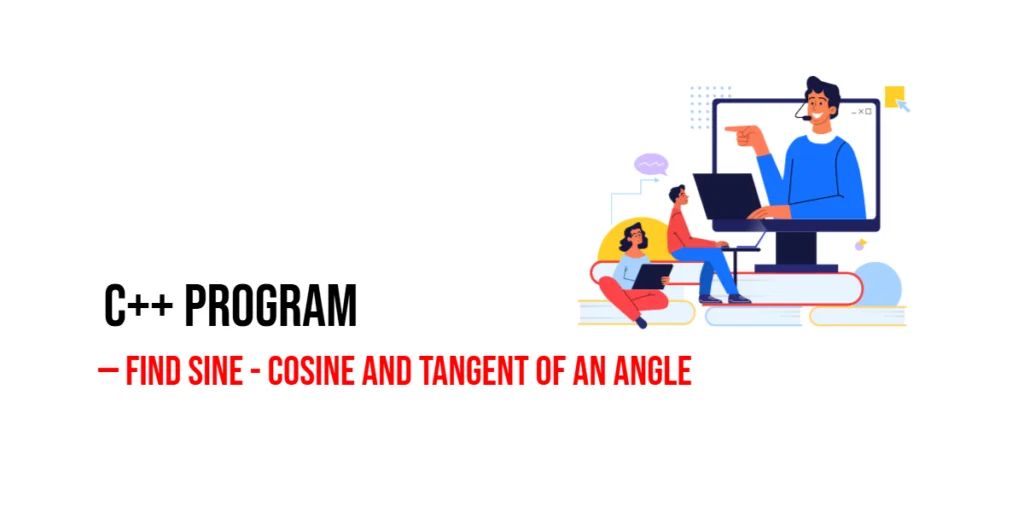 C++ PROGRAM

– FIND SINE - COSINE AND TANGENT OF AN ANGLE